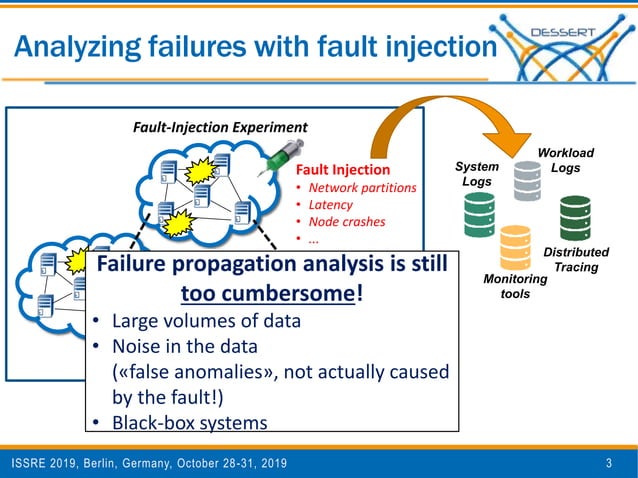 Analyzing failures with fault injection

DESSERT

Fault-Injection Experiment

Fault Injection
• Network partitions
• Latency
• Node crashes
• ...

System Logs

Workload Logs

Distributed Tracing

Monitoring tools

Failure propagation analysis is still too cumbersome!
• Large volumes of data
• Noise in the data («false anomalies», not actually caused by the fault!)
• Black-box systems

ISSRE 2019, Berlin, Germany, October 28-31, 2019

3